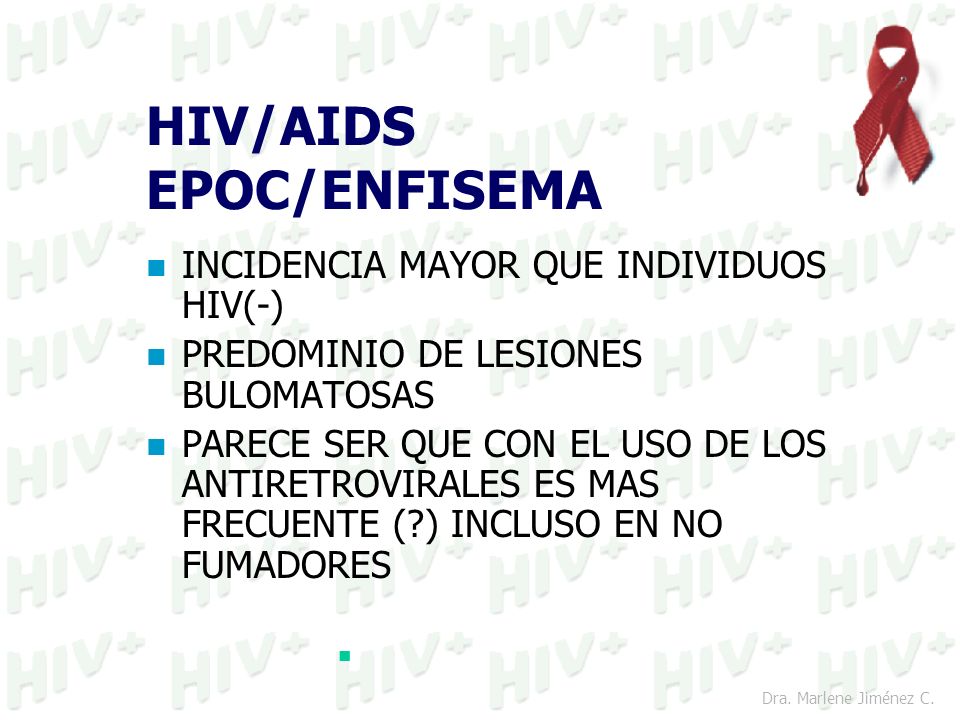 HIV/AIDS
EPOC/ENFISEMA

- INCIDENCIA MAYOR QUE INDIVIDUOS HIV(-)
- PREDOMINIO DE LESIONES BULOMATOSAS
- PARECE SER QUE CON EL USO DE LOS ANTIRETROVIRALES ES MAS FRECUENTE (?) INCLUSO EN NO FUMADORES

Dra. Marlene Jiménez C.